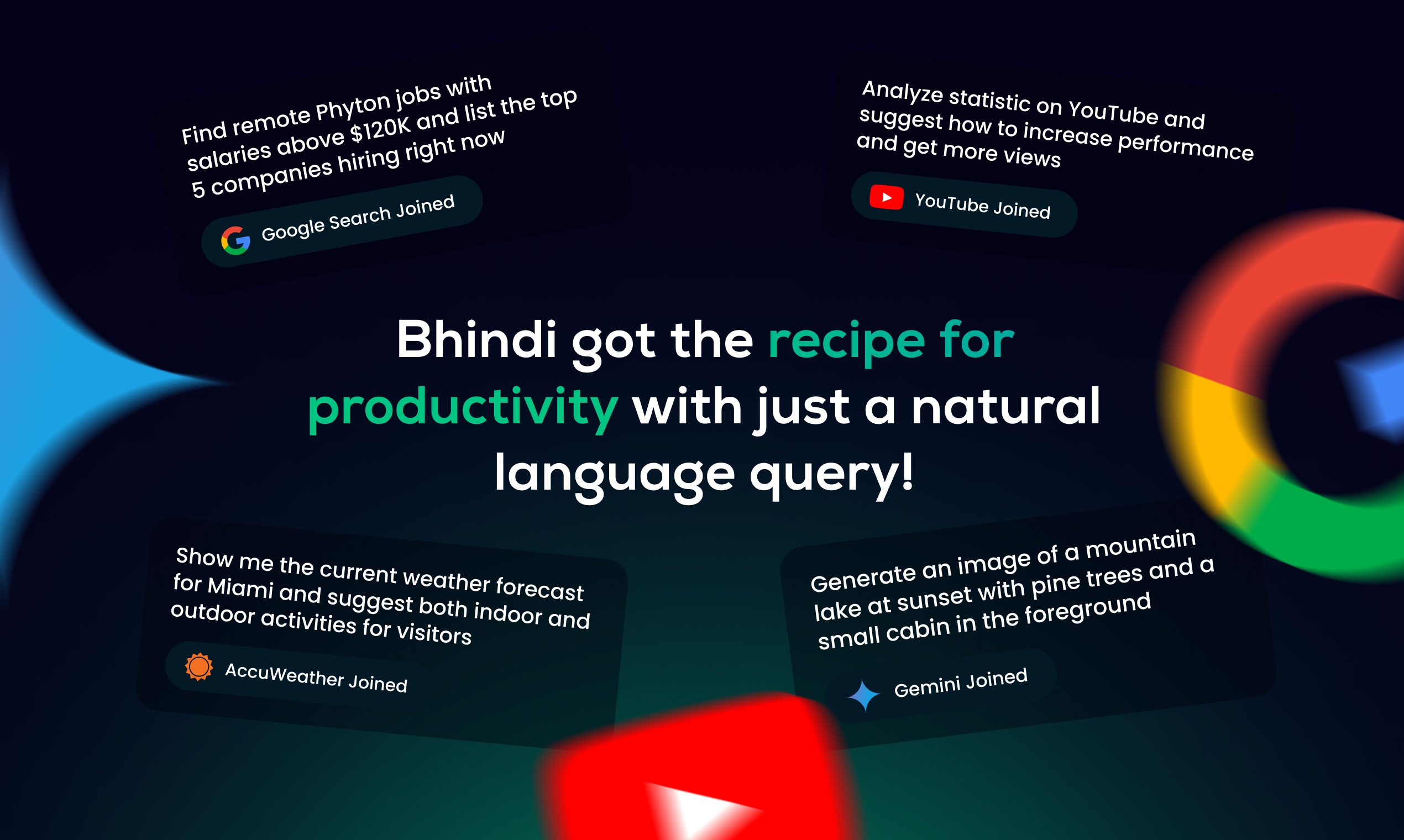 Find remote Phyton jobs with salaries above $120K and list the top 5 companies hiring right now

Google Search Joined

Analyze statistic on YouTube and suggest how to increase performance and get more views

YouTube Joined

Bhindi got the recipe for productivity with just a natural language query!

Show me the current weather forecast for Miami and suggest both indoor and outdoor activities for visitors

AccuWeather Joined

Generate an image of a mountain lake at sunset with pine trees and a small cabin in the foreground

Gemini Joined